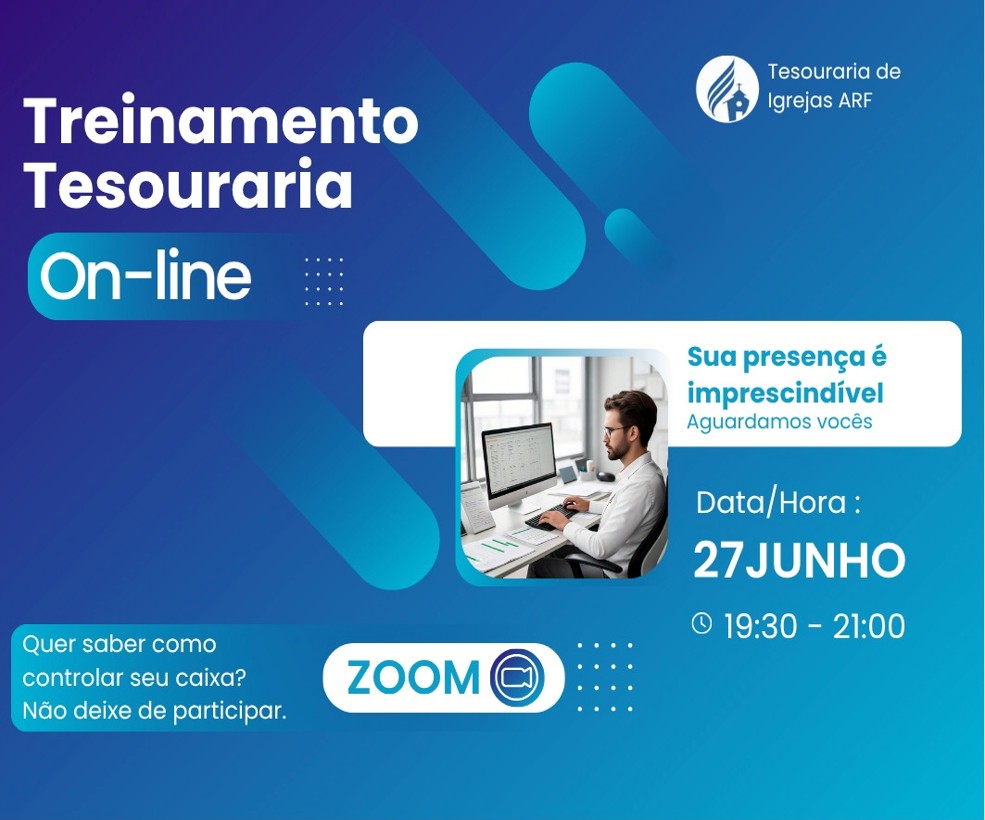 Tesouraria de Igrejas ARF

Treinamento Tesouraria

On-line

Sua presença é imprescindível
Aguardamos vocês

Data/Hora :
27JUNHO
19:30 - 21:00

Quer saber como controlar seu caixa? Não deixe de participar.

ZOOM